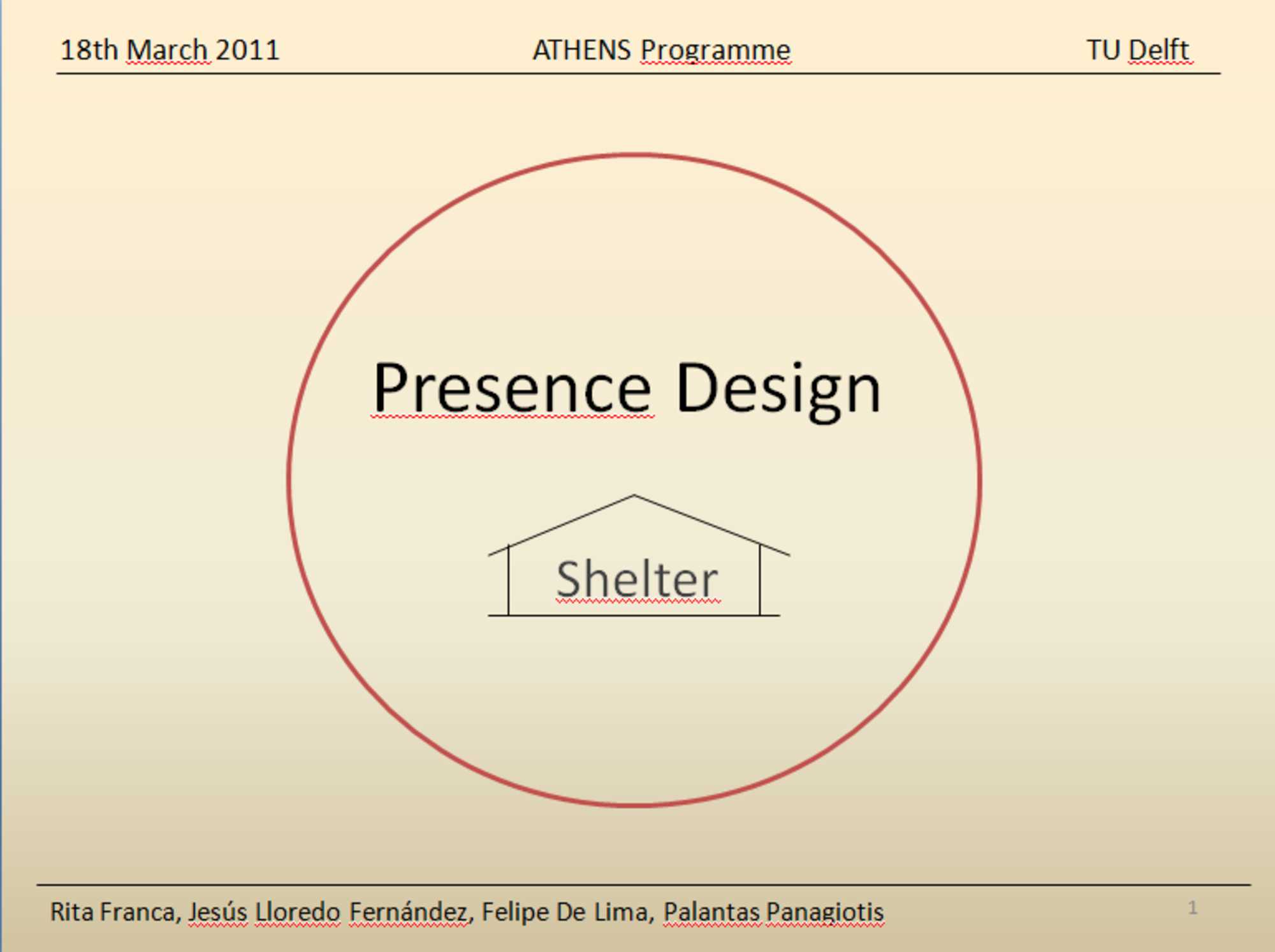 18th March 2011 ATHENS Programme TU Delft

Presence Design

Shelter

Rita Franca, Jesús Lloredo Fernández, Felipe De Lima, Palantas Panagiotis

1